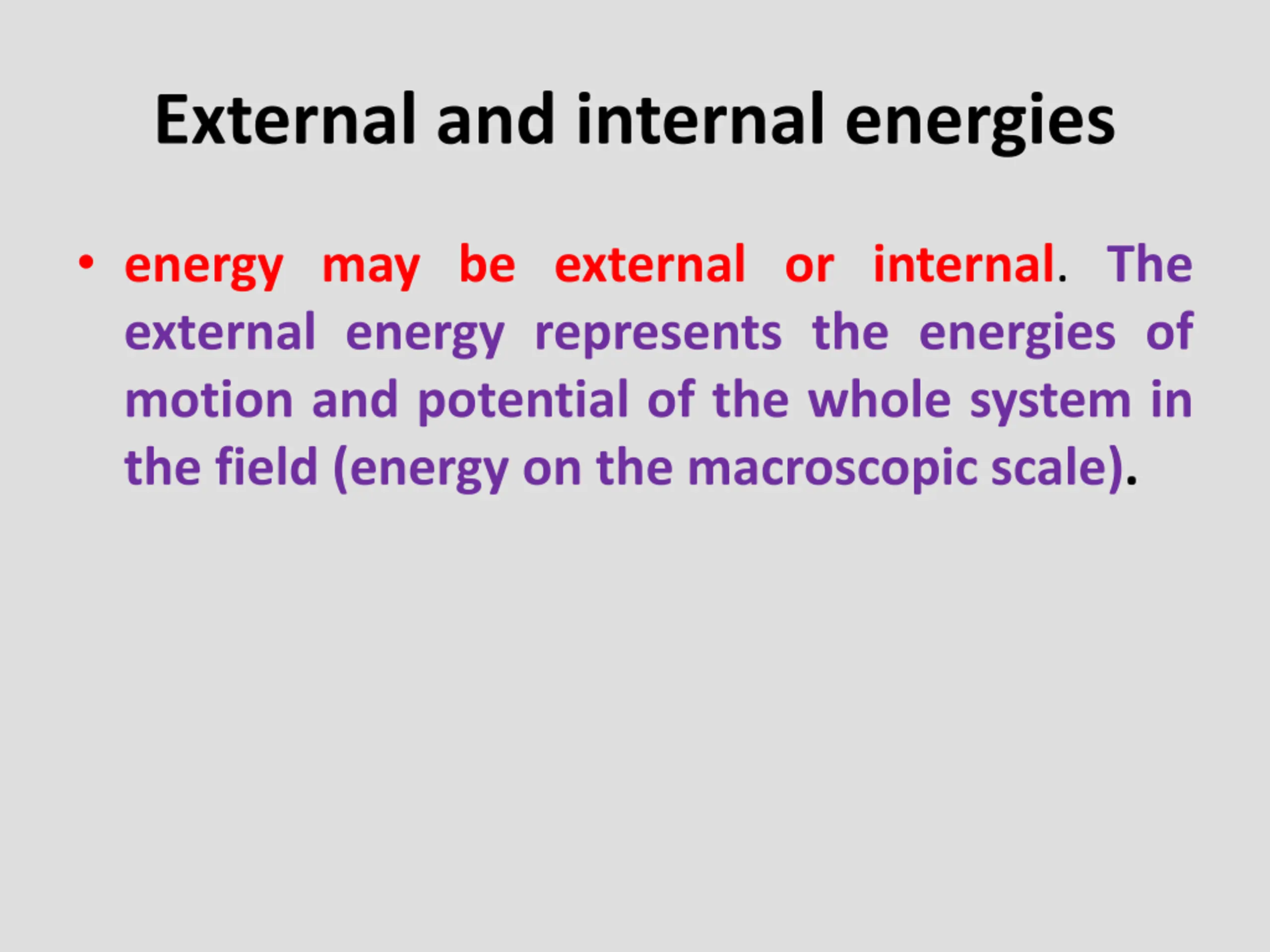 External and internal energies

• energy may be external or internal. The external energy represents the energies of motion and potential of the whole system in the field (energy on the macroscopic scale).